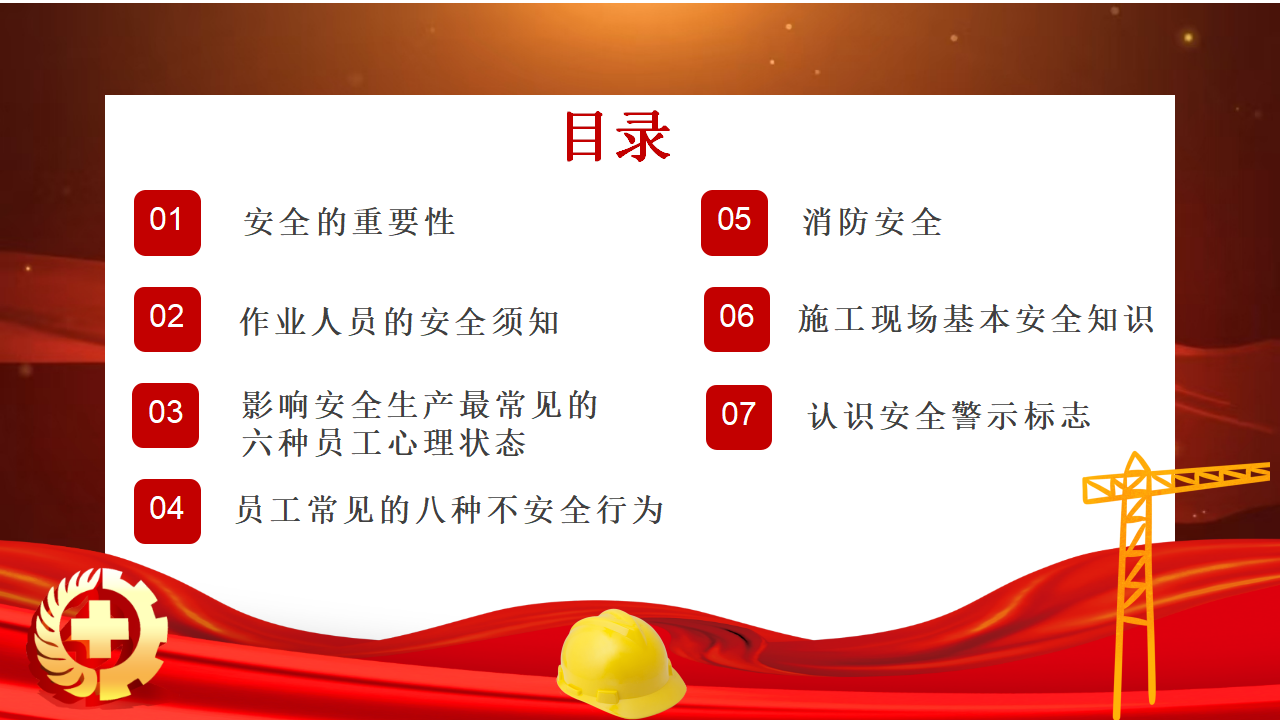 目录

01 安全的重要性

02 作业人员的安全须知

03 影响安全生产最常见的六种员工心理状态

04 员工常见的八种不安全行为

05 消防安全

06 施工现场基本安全知识

07 认识安全警示标志